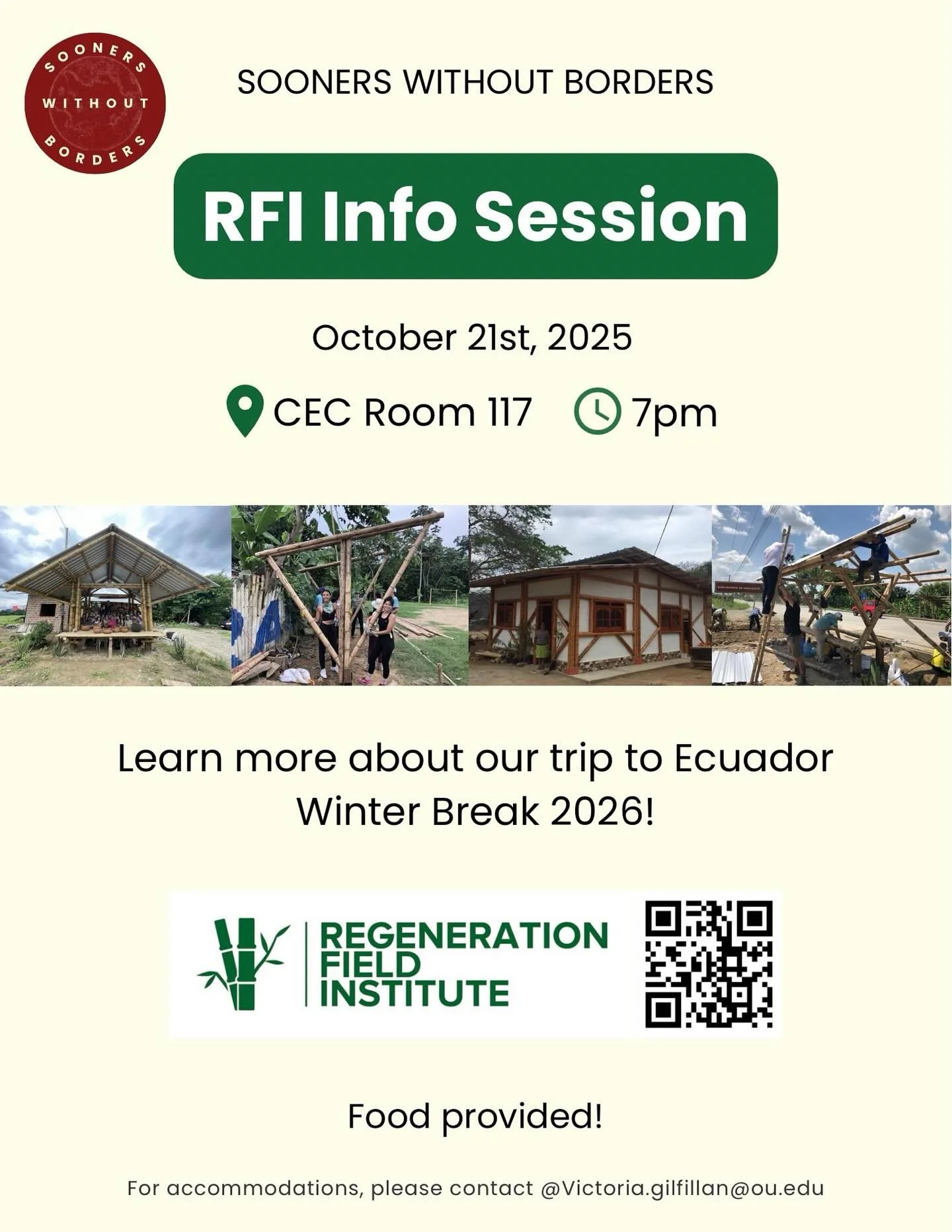 SOONERS WITHOUT BORDERS

SOONERS WITHOUT BORDERS

RFI Info Session

October 21st, 2025

CEC Room 117 7pm

Learn more about our trip to Ecuador Winter Break 2026!

REGENERATION FIELD INSTITUTE

Food provided!

For accommodations, please contact @Victoria.gilfillan@ou.edu